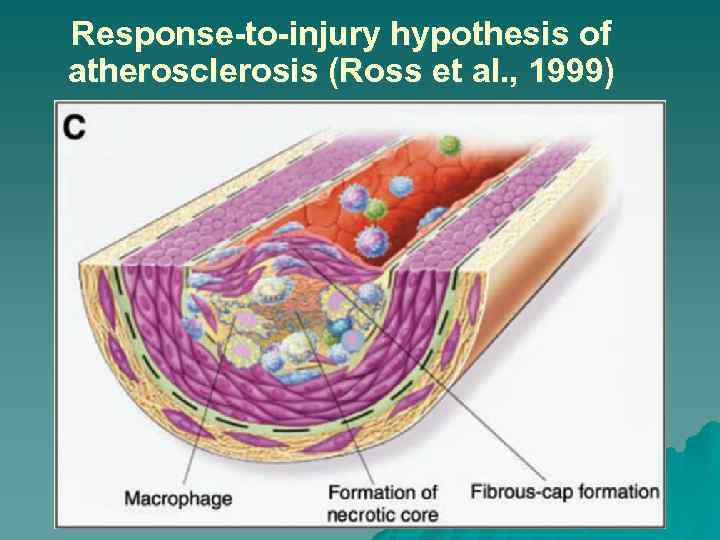 Response-to-injury hypothesis of atherosclerosis (Ross et al., 1999)

C

Macrophage

Formation of necrotic core

Fibrous-cap formation